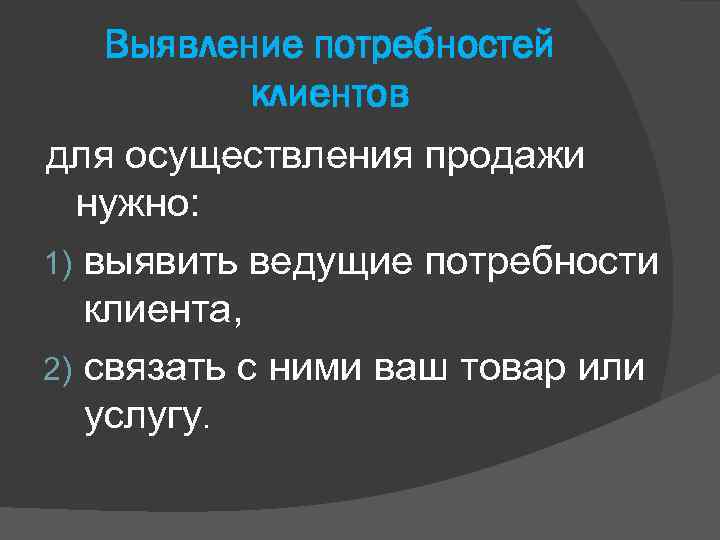 Выявление потребностей клиентов

для осуществления продажи нужно:

1) выявить ведущие потребности клиента,

2) связать с ними ваш товар или услугу.